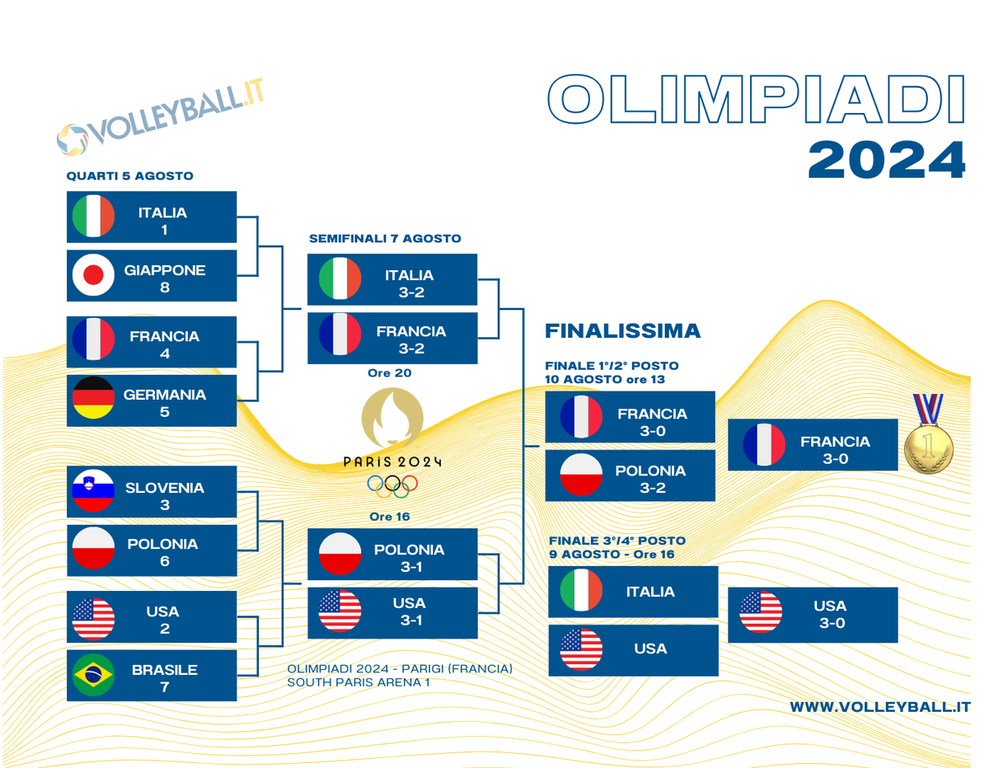 VOLLEYBALL.IT

OLIMPIADI
2024

QUARTI 5 AGOSTO

ITALIA
1

GIAPPONE
8

FRANCIA
4

GERMANIA
5

SLOVENIA
3

POLONIA
6

USA
2

BRASILE
7

SEMIFINALI 7 AGOSTO

ITALIA
3-2

FRANCIA
3-2

Ore 20

PARIS 2024

Ore 16

POLONIA
3-1

USA
3-1

OLIMPIADI 2024 - PARIGI (FRANCIA)
SOUTH PARIS ARENA 1

FINALISSIMA

FINALE 1°/2° POSTO
10 AGOSTO ore 13

FRANCIA
3-0

POLONIA
3-2

FRANCIA
3-0

1

FINALE 3°/4° POSTO
9 AGOSTO - Ore 16

ITALIA

USA

USA
3-0

WWW.VOLLEYBALL.IT